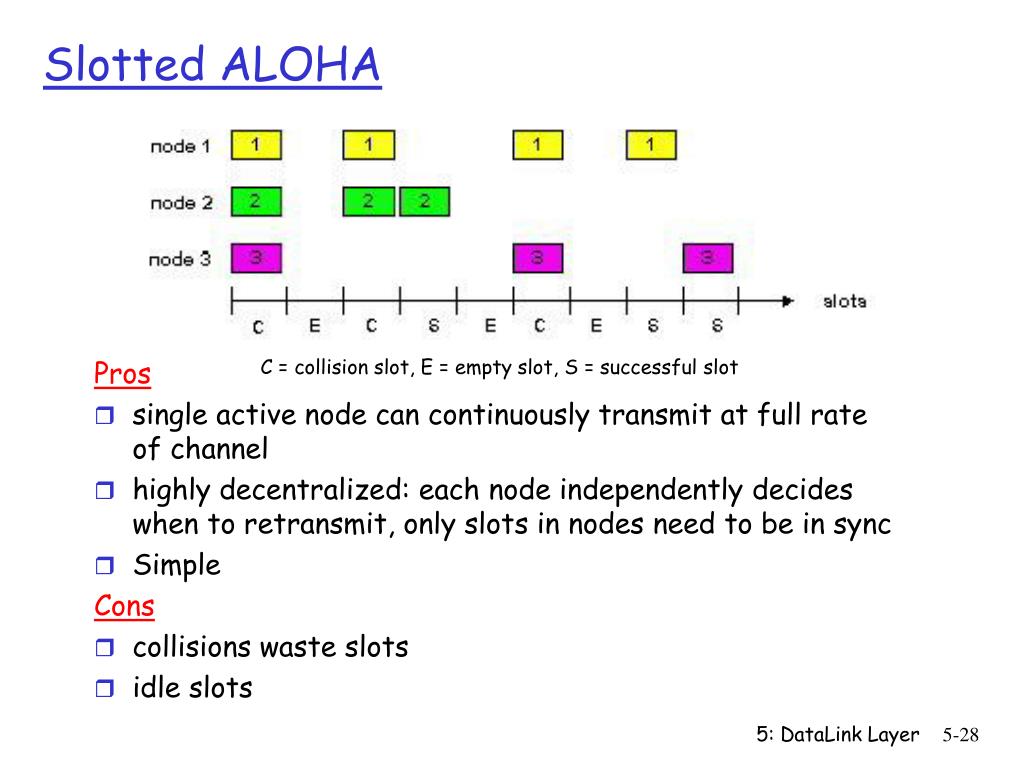 Slotted ALOHA

node 1 1 1 1 1
node 2 2 2 2
node 3 3 3 3
slots
C E C S E C E S S

C = collision slot, E = empty slot, S = successful slot

Pros
❒ single active node can continuously transmit at full rate of channel
❒ highly decentralized: each node independently decides when to retransmit, only slots in nodes need to be in sync
❒ Simple

Cons
❒ collisions waste slots
❒ idle slots

5: DataLink Layer 5-28